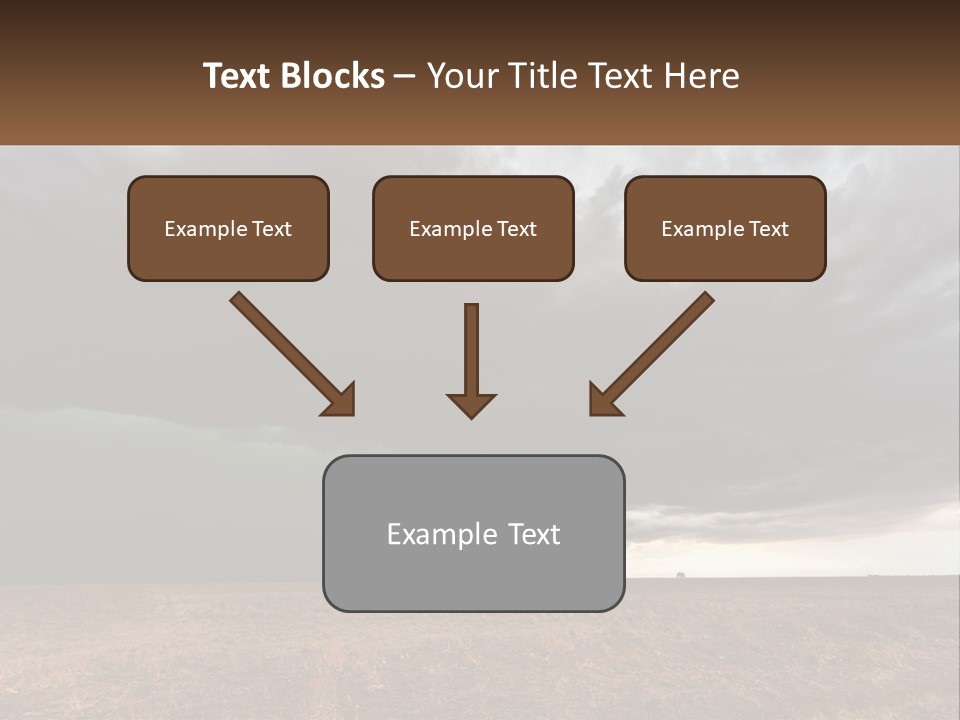 Text Blocks – Your Title Text Here

Example Text

Example Text

Example Text

Example Text